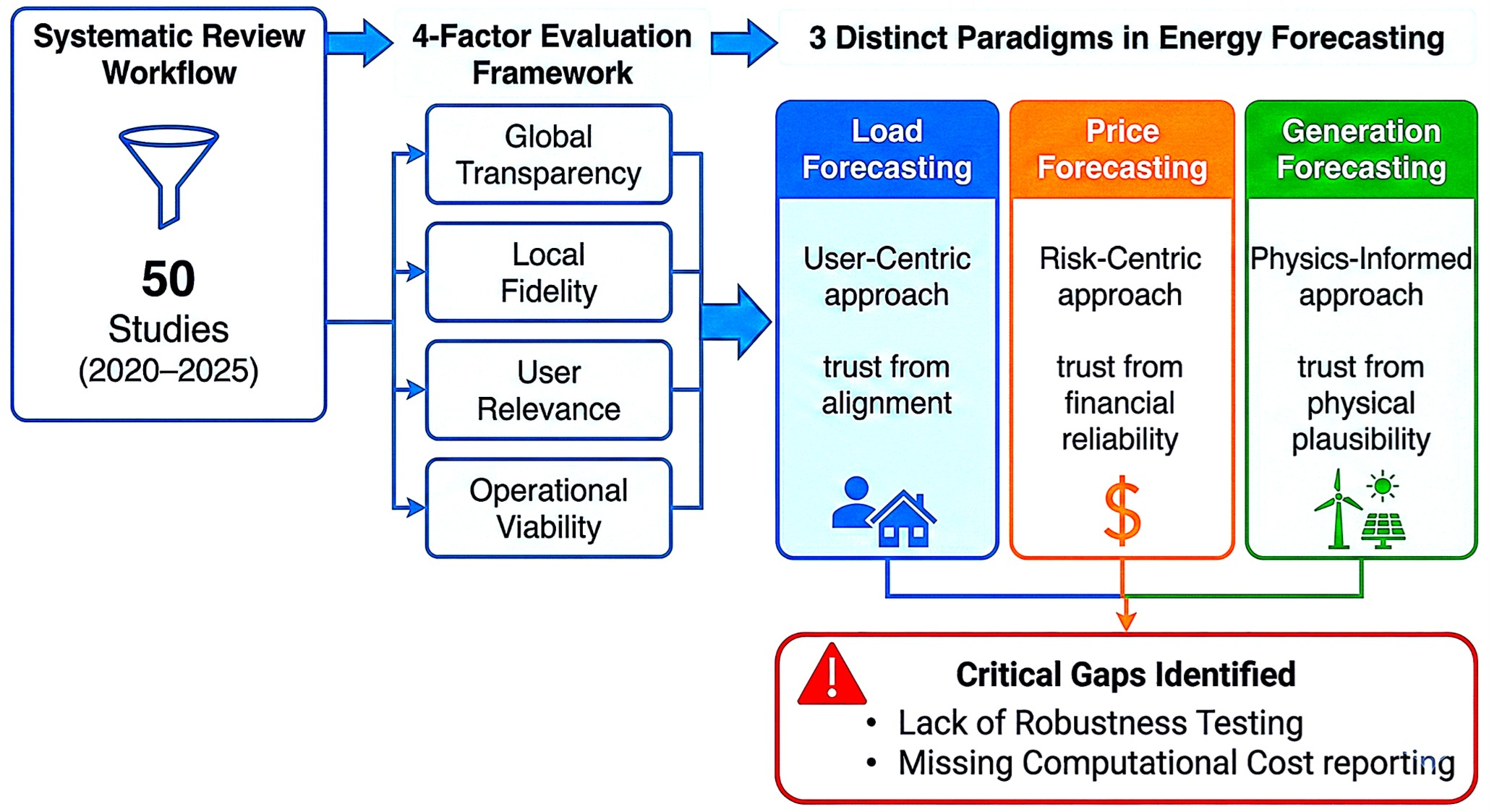 Systematic Review Workflow

50
Studies
(2020–2025)

4-Factor Evaluation Framework

Global Transparency

Local Fidelity

User Relevance

Operational Viability

3 Distinct Paradigms in Energy Forecasting

Load Forecasting

User-Centric approach

trust from alignment

Price Forecasting

Risk-Centric approach

trust from financial reliability

$

Generation Forecasting

Physics-Informed approach

trust from physical plausibility

Critical Gaps Identified
• Lack of Robustness Testing
• Missing Computational Cost reporting